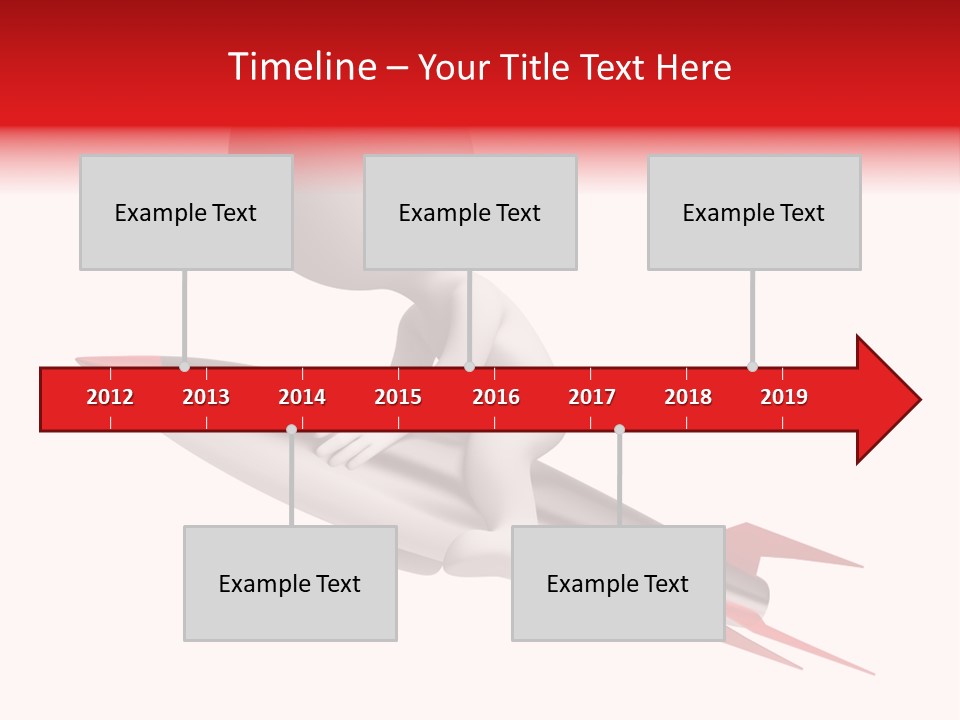 Timeline – Your Title Text Here

Example Text

Example Text

Example Text

2012 2013 2014 2015 2016 2017 2018 2019

Example Text

Example Text